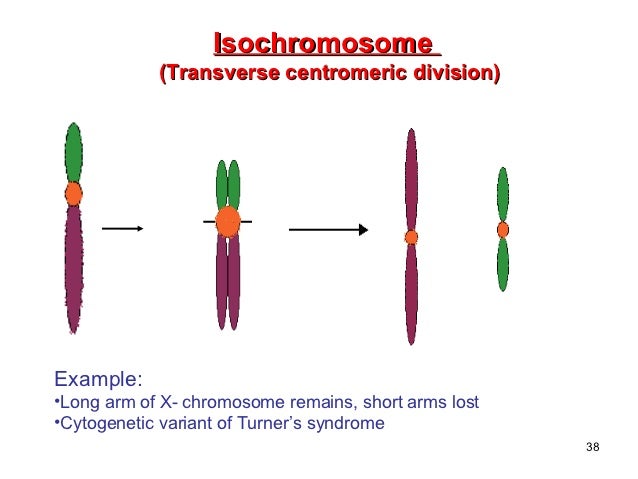 Isochromosome
(Transverse centromeric division)

Example:
•Long arm of X- chromosome remains, short arms lost
•Cytogenetic variant of Turner's syndrome

38